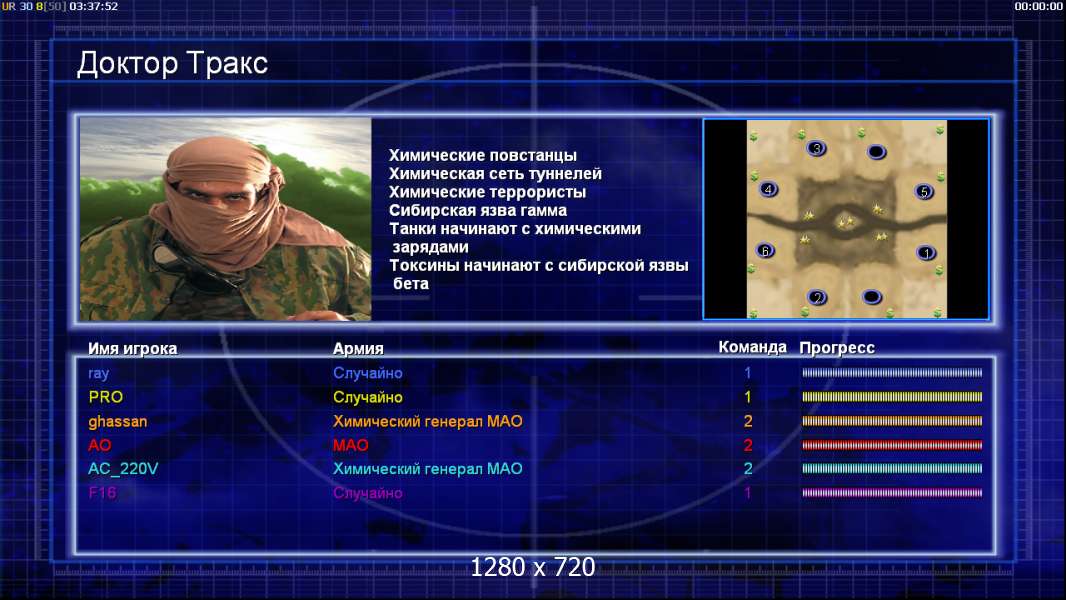 UR 30 8[50] 03:37:52
00:00:00

Доктор Тракс

Химические повстанцы
Химическая сеть туннелей
Химические террористы
Сибирская язва гамма
Танки начинают с химическими зарядами
Токсины начинают с сибирской язвы бета

3 4 5 6 1 2

| Имя игрока | Армия | Команда | Прогресс |
|---|---|---|---|
| ray | Случайно | 1 | |
| PRO | Случайно | 1 | |
| ghassan | Химический генерал МАО | 2 | |
| AO | МАО | 2 | |
| AC_220V | Химический генерал МАО | 2 | |
| F16 | Случайно | 1 | |

1280 x 720